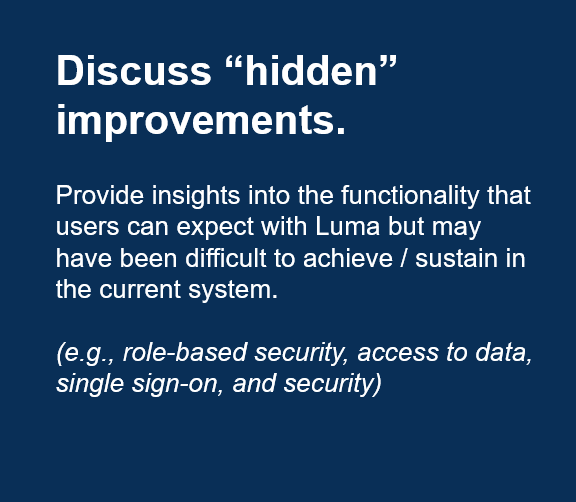 Discuss “hidden” improvements.

Provide insights into the functionality that users can expect with Luma but may have been difficult to achieve / sustain in the current system.

(e.g., role-based security, access to data, single sign-on, and security)